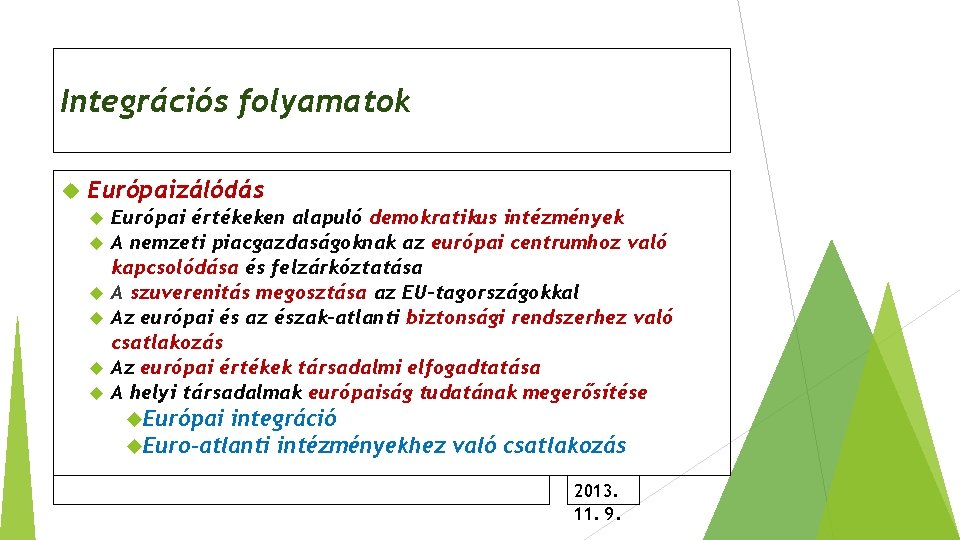 Integrációs folyamatok

Európaizálódás

Európai értékeken alapuló demokratikus intézmények

A nemzeti piacgazdaságoknak az európai centrumhoz való kapcsolódása és felzárkóztatása

A szuverenitás megosztása az EU-tagországokkal

Az európai és az észak-atlanti biztonsági rendszerhez való csatlakozás

Az európai értékek társadalmi elfogadtatása

A helyi társadalmak európaiság tudatának megerősítése

Európai integráció

Euro-atlanti intézményekhez való csatlakozás

2013. 11. 9.